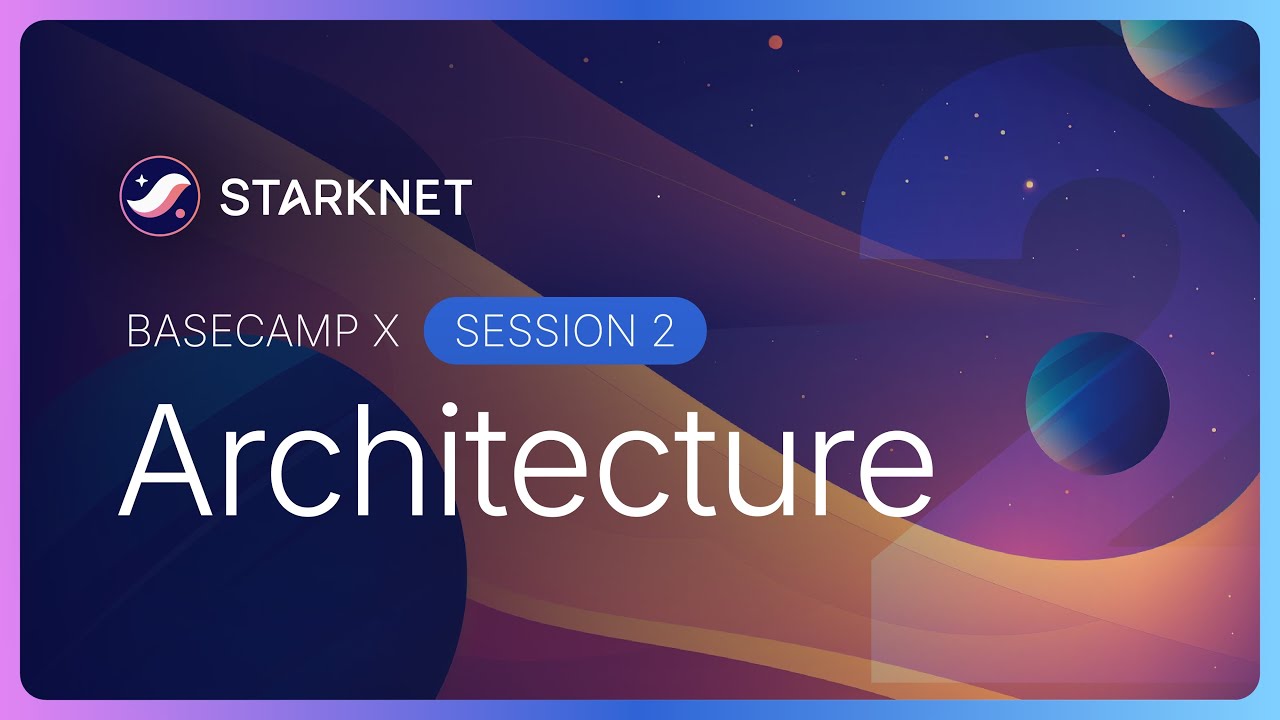 STARKNET

BASECAMP X SESSION 2

Architecture

2